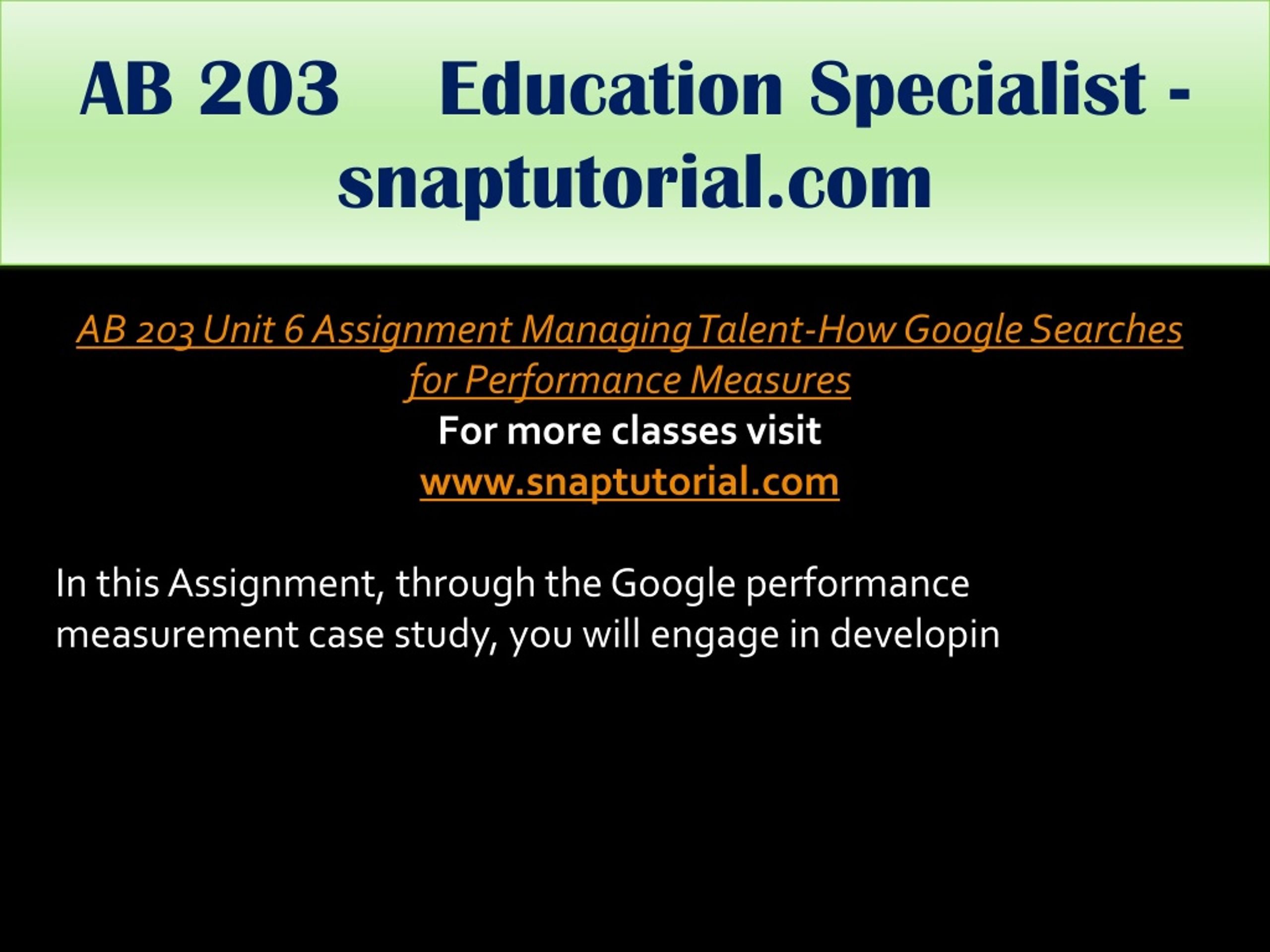 AB 203 Education Specialist - snaptutorial.com

AB 203 Unit 6 Assignment Managing Talent-How Google Searches for Performance Measures
For more classes visit
www.snaptutorial.com

In this Assignment, through the Google performance measurement case study, you will engage in developin